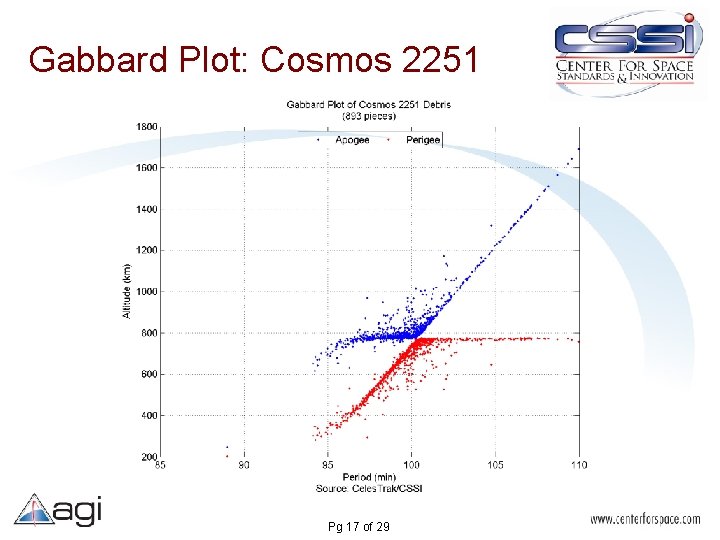 Gabbard Plot: Cosmos 2251

CSSI
CENTER FOR SPACE STANDARDS & INNOVATION

Gabbard Plot of Cosmos 2251 Debris
(893 pieces)

Apogee
Perigee

1800
1600
1400
1200
1000
800
600
400
200

Altitude (km)

85
90
95
100
105
110

Period (min)
Source: CelesTrak/CSSI

agi

Pg 17 of 29

www.centerforspace.com